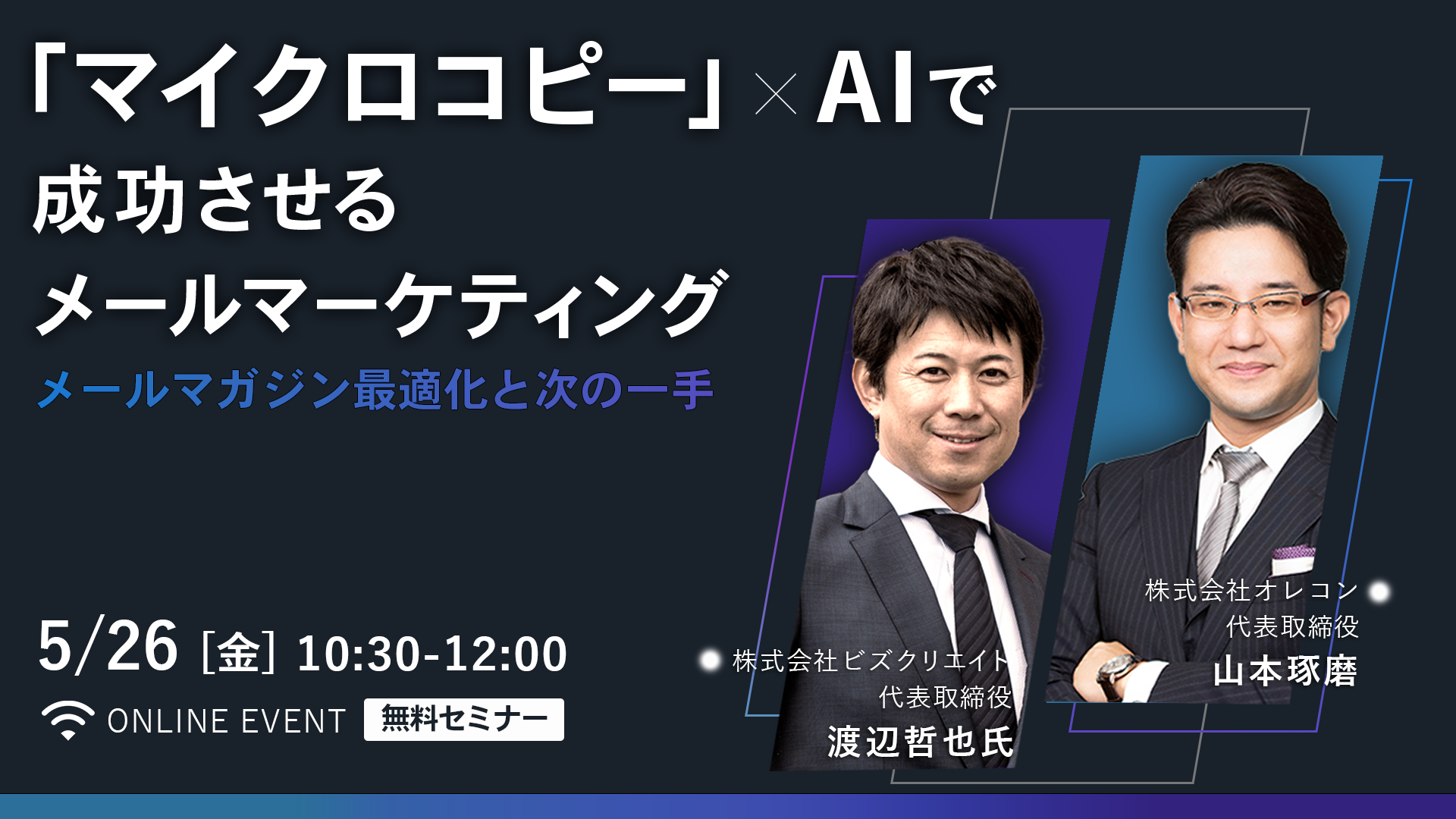 「マイクロコピー」×AIで
成功させる
メールマーケティング
メールマガジン最適化と次の一手

5/26 [金] 10:30-12:00
ONLINE EVENT 無料セミナー

株式会社ビズクリエイト
代表取締役
渡辺哲也氏

株式会社オレコン
代表取締役
山本琢磨